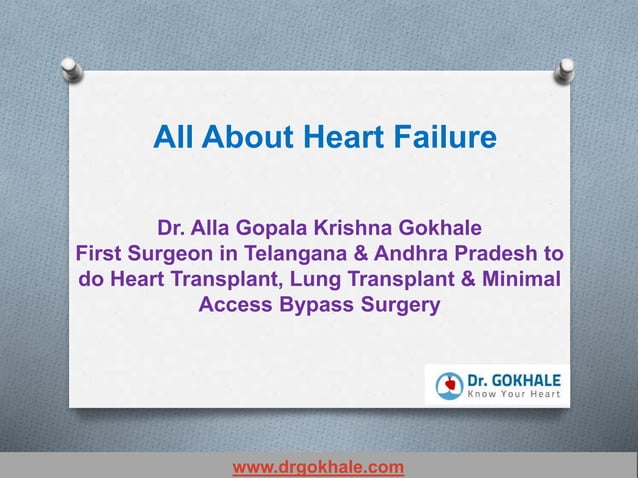 All About Heart Failure

Dr. Alla Gopala Krishna Gokhale
First Surgeon in Telangana & Andhra Pradesh to do Heart Transplant, Lung Transplant & Minimal Access Bypass Surgery

Dr. GOKHALE
Know Your Heart

www.drgokhale.com